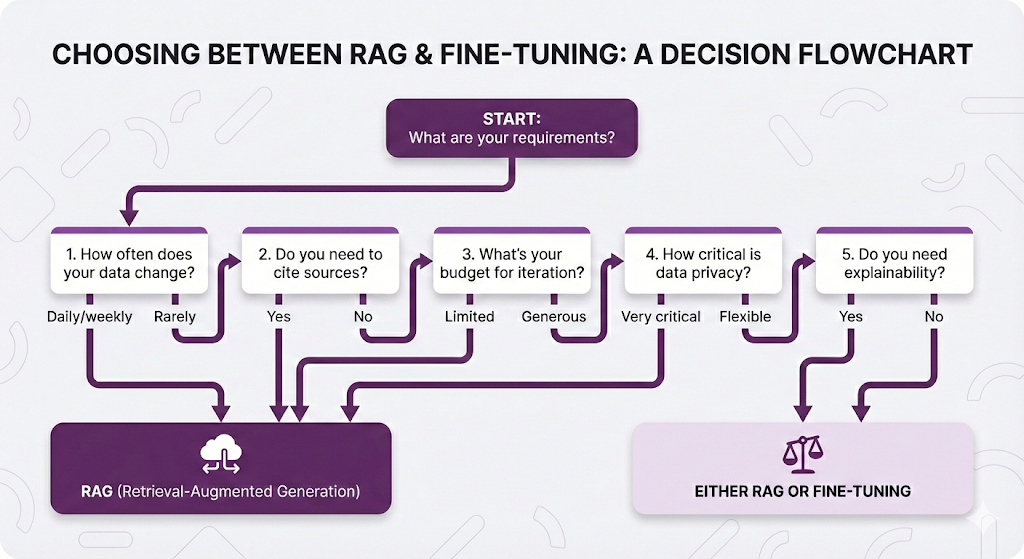 CHOOSING BETWEEN RAG & FINE-TUNING: A DECISION FLOWCHART

START:
What are your requirements?

1. How often does your data change?

Daily/weekly

Rarely

2. Do you need to cite sources?

Yes

No

3. What's your budget for iteration?

Limited

Generous

4. How critical is data privacy?

Very critical

Flexible

5. Do you need explainability?

Yes

No

RAG (Retrieval-Augmented Generation)

EITHER RAG OR FINE-TUNING